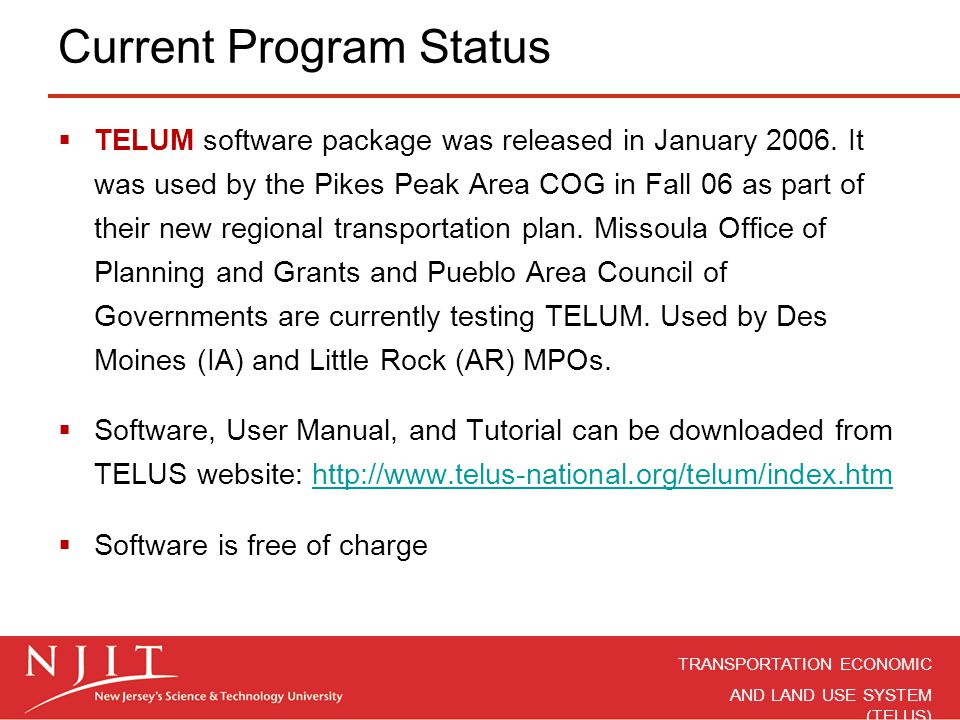 Current Program Status

▪ TELUM software package was released in January 2006. It was used by the Pikes Peak Area COG in Fall 06 as part of their new regional transportation plan. Missoula Office of Planning and Grants and Pueblo Area Council of Governments are currently testing TELUM. Used by Des Moines (IA) and Little Rock (AR) MPOs.

▪ Software, User Manual, and Tutorial can be downloaded from TELUS website: http://www.telus-national.org/telum/index.htm

▪ Software is free of charge

NJIT
New Jersey's Science & Technology University

TRANSPORTATION ECONOMIC AND LAND USE SYSTEM (TELUS)